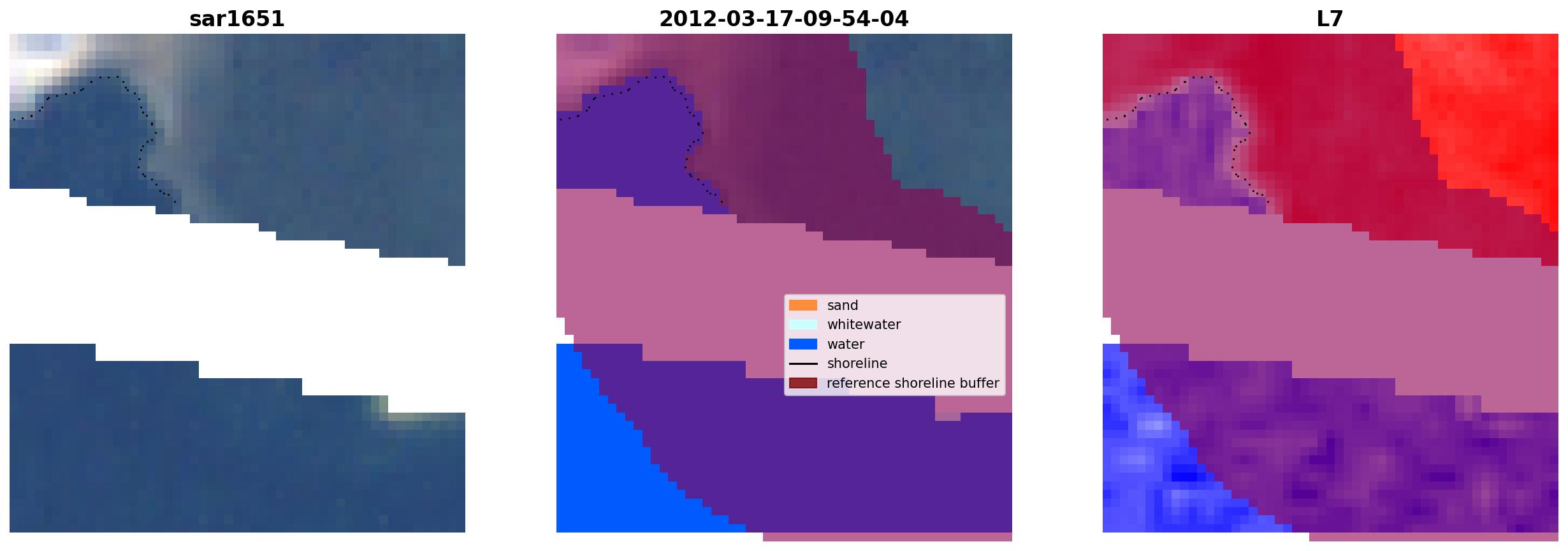 sar1651

2012-03-17-09-54-04

L7

sand
whitewater
water
shoreline
reference shoreline buffer